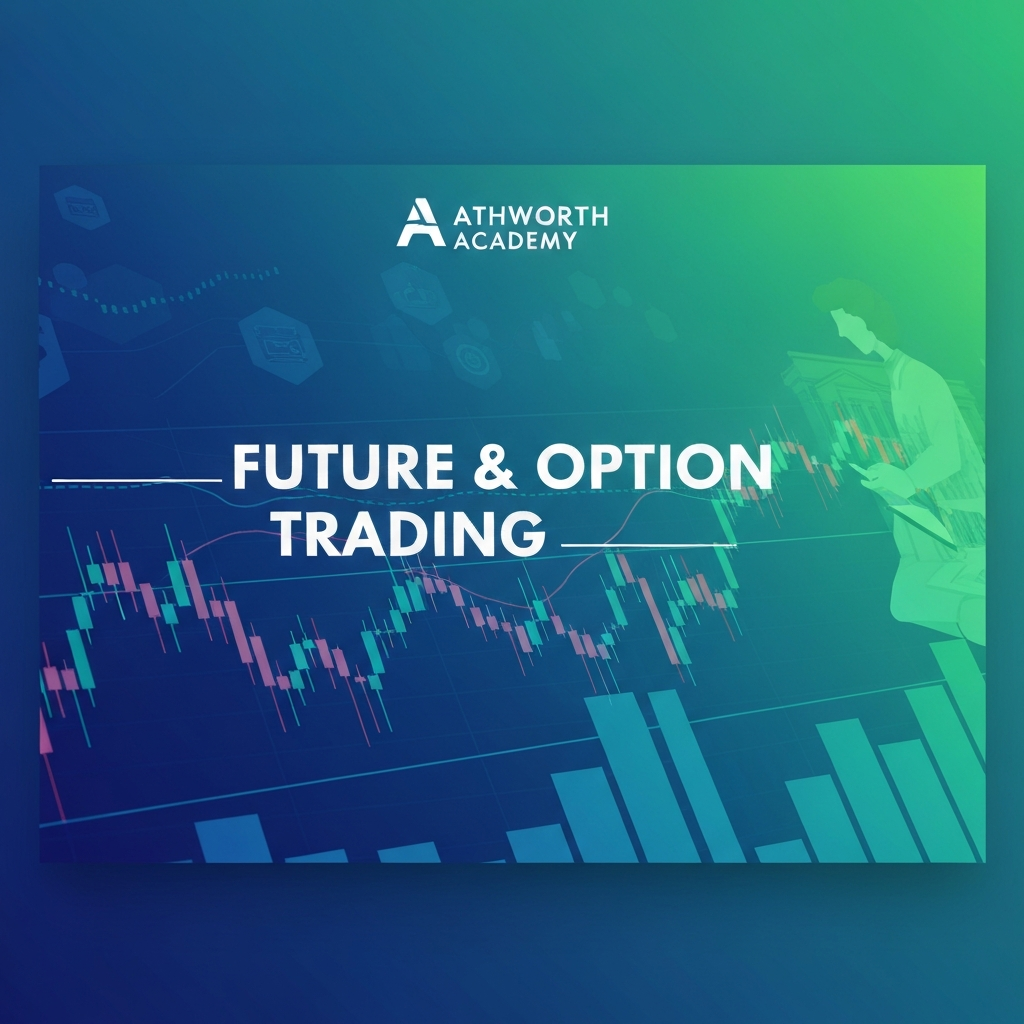 ATHWORTH ACADEMY

FUTURE & OPTION TRADING